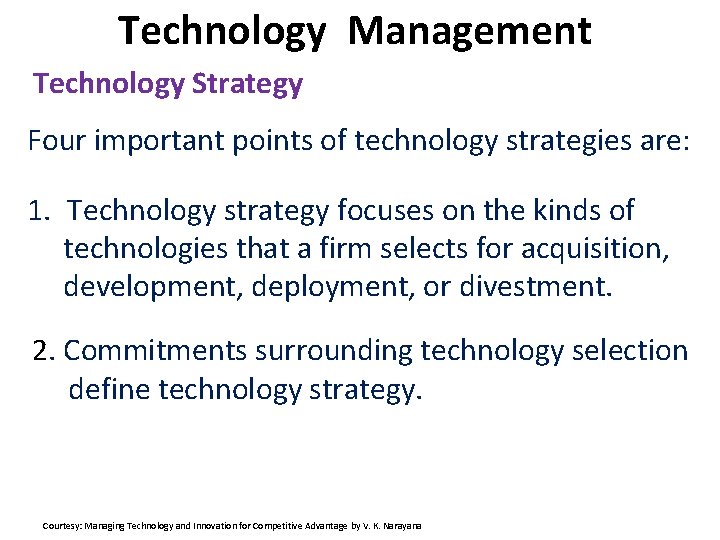 Technology Management

Technology Strategy

Four important points of technology strategies are:

1. Technology strategy focuses on the kinds of technologies that a firm selects for acquisition, development, deployment, or divestment.

2. Commitments surrounding technology selection define technology strategy.

Courtesy: Managing Technology and Innovation for Competitive Advantage by V. K. Narayana